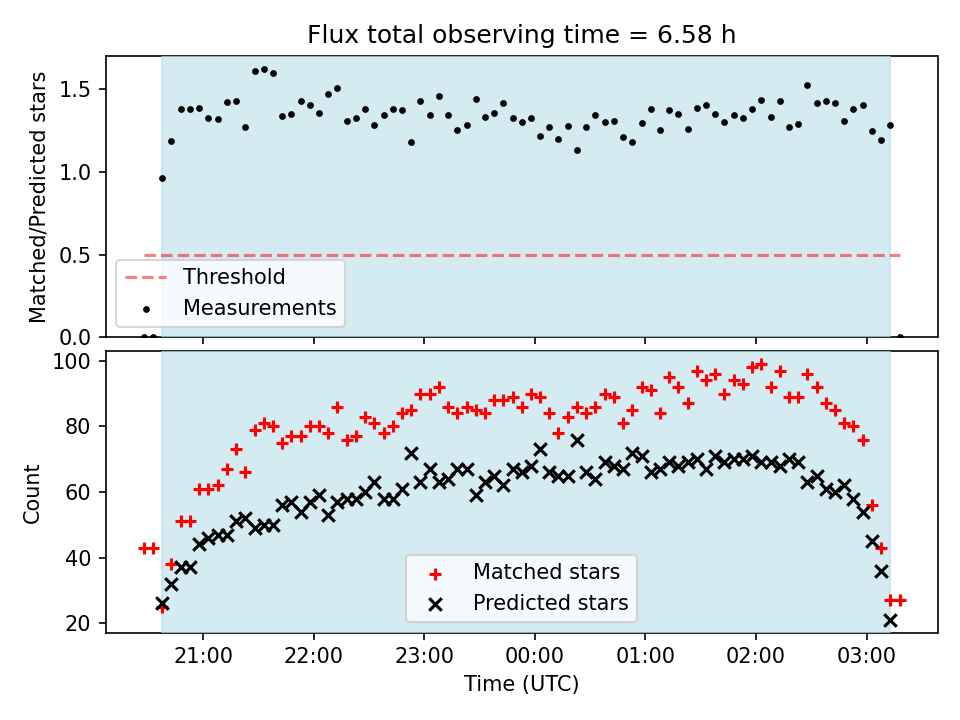 Flux total observing time = 6.58 h

Matched/Predicted stars

1.5
1.0
0.5
0.0

Threshold
Measurements

Count

100
80
60
40
20

Matched stars
Predicted stars

21:00 22:00 23:00 00:00 01:00 02:00 03:00

Time (UTC)